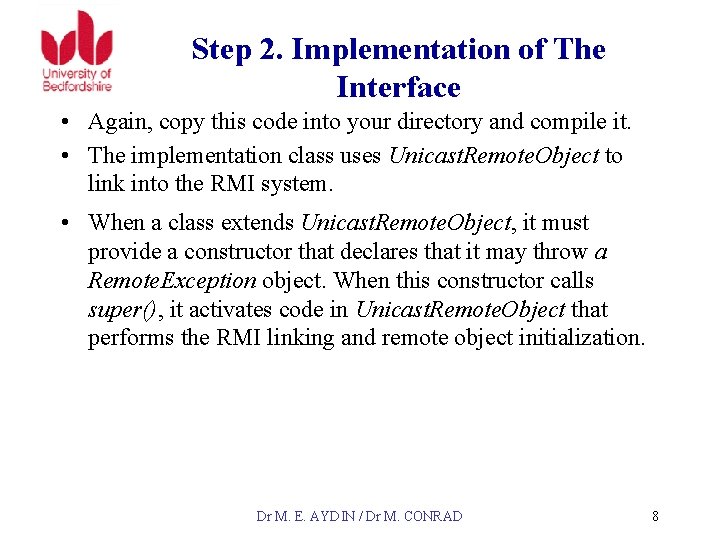 University of Bedfordshire

Step 2. Implementation of The Interface

• Again, copy this code into your directory and compile it.

• The implementation class uses UnicastRemoteObject to link into the RMI system.

• When a class extends UnicastRemoteObject, it must provide a constructor that declares that it may throw a RemoteException object. When this constructor calls super(), it activates code in UnicastRemoteObject that performs the RMI linking and remote object initialization.

Dr M. E. AYDIN / Dr M. CONRAD

8